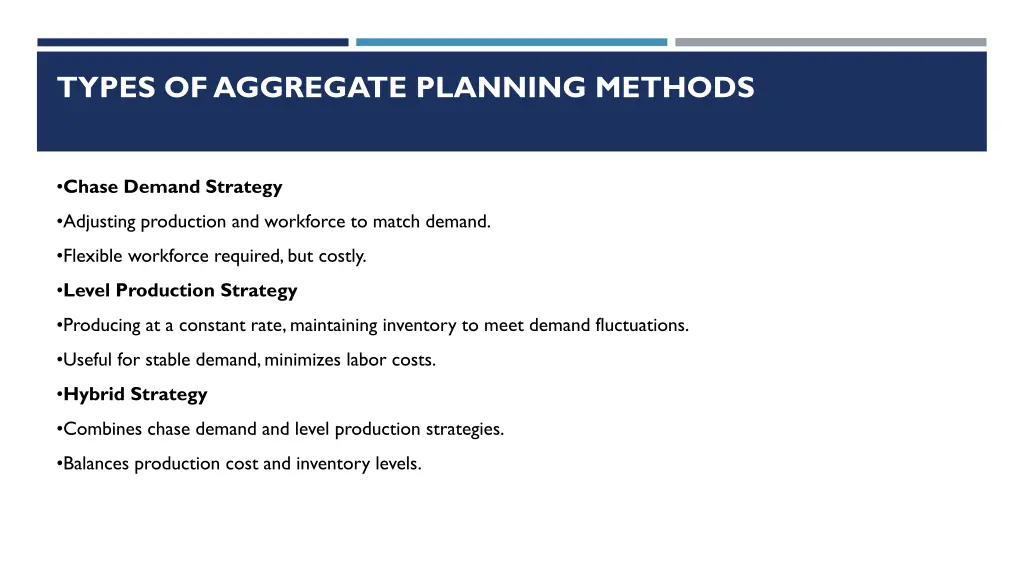 TYPES OF AGGREGATE PLANNING METHODS

•Chase Demand Strategy

•Adjusting production and workforce to match demand.

•Flexible workforce required, but costly.

•Level Production Strategy

•Producing at a constant rate, maintaining inventory to meet demand fluctuations.

•Useful for stable demand, minimizes labor costs.

•Hybrid Strategy

•Combines chase demand and level production strategies.

•Balances production cost and inventory levels.